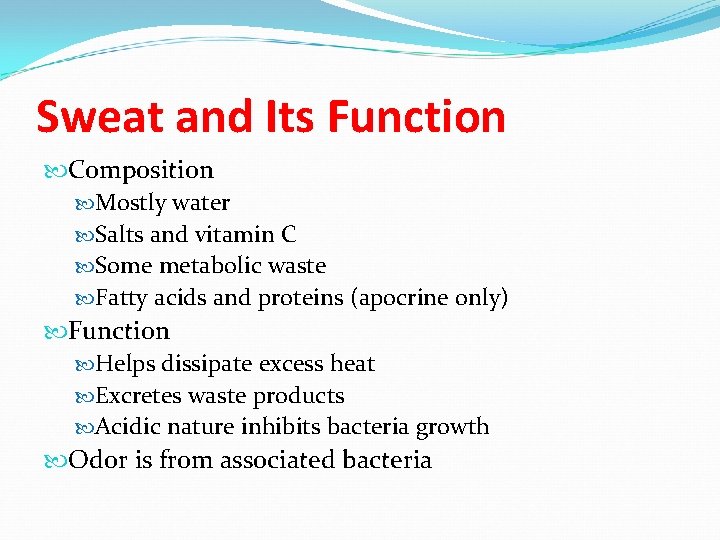 Sweat and Its Function

Composition

Mostly water

Salts and vitamin C

Some metabolic waste

Fatty acids and proteins (apocrine only)

Function

Helps dissipate excess heat

Excretes waste products

Acidic nature inhibits bacteria growth

Odor is from associated bacteria